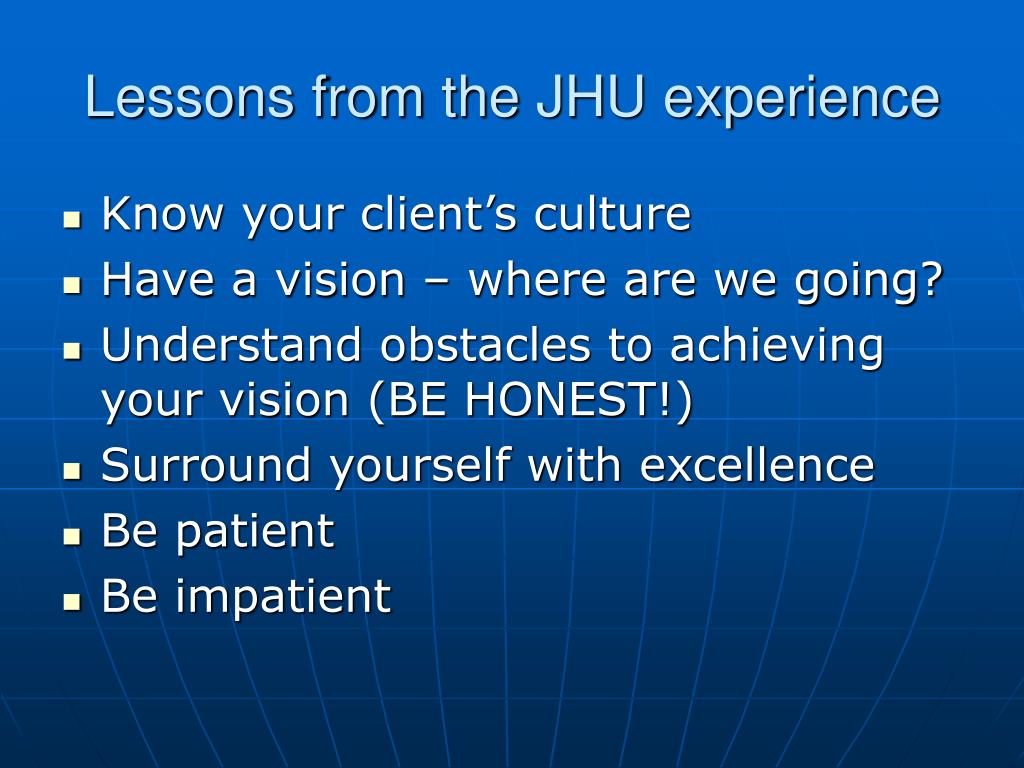 Lessons from the JHU experience

- Know your client’s culture
- Have a vision – where are we going?
- Understand obstacles to achieving your vision (BE HONEST!)
- Surround yourself with excellence
- Be patient
- Be impatient